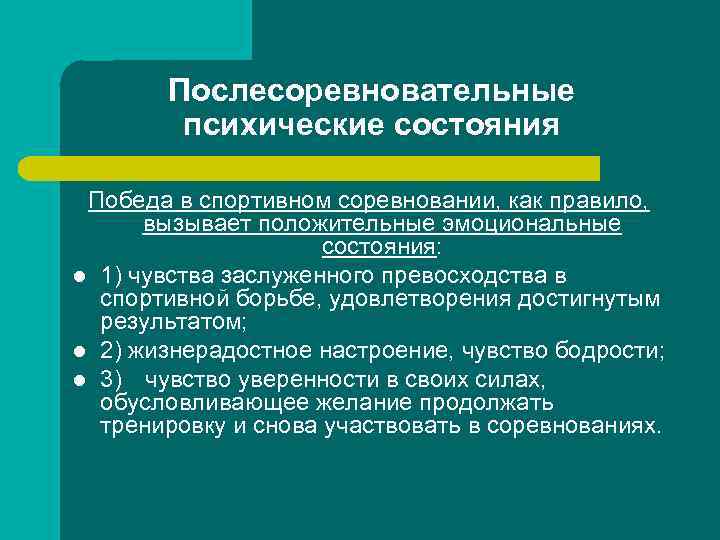 Послесоревновательные психические состояния

Победа в спортивном соревновании, как правило, вызывает положительные эмоциональные состояния:

- 1) чувства заслуженного превосходства в спортивной борьбе, удовлетворения достигнутым результатом;
- 2) жизнерадостное настроение, чувство бодрости;
- 3) чувство уверенности в своих силах, обусловливающее желание продолжать тренировку и снова участвовать в соревнованиях.